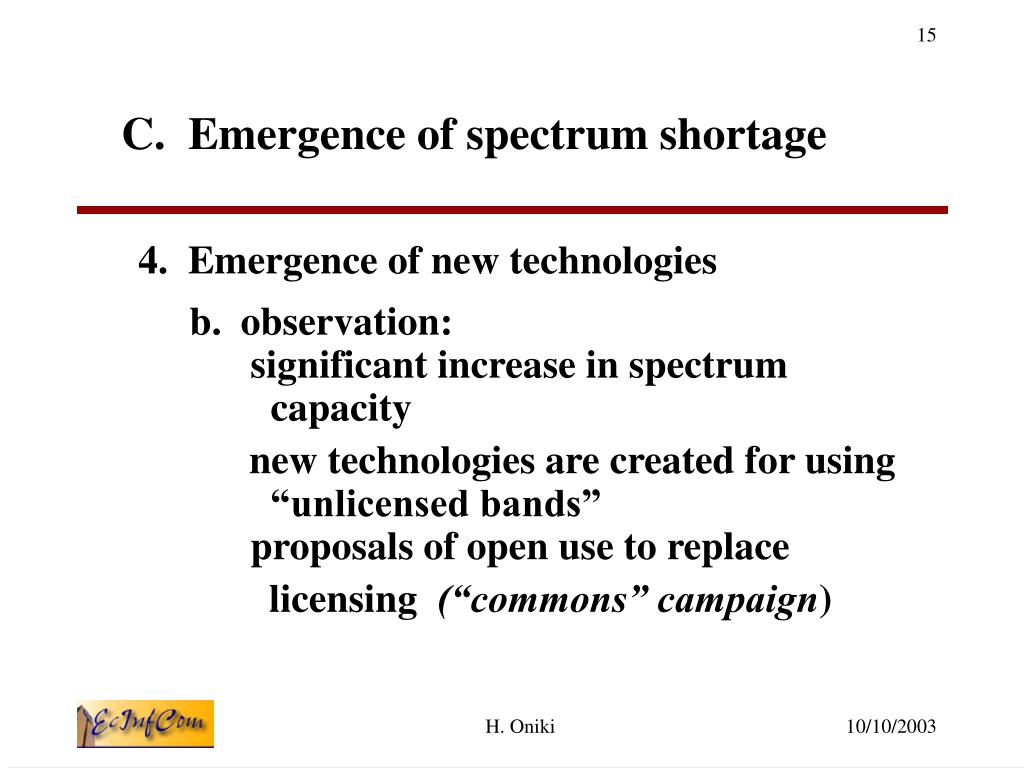 15

C. Emergence of spectrum shortage

4. Emergence of new technologies

b. observation:

significant increase in spectrum capacity

new technologies are created for using “unlicensed bands”

proposals of open use to replace licensing (“commons” campaign)

EcInfCom

H. Oniki

10/10/2003